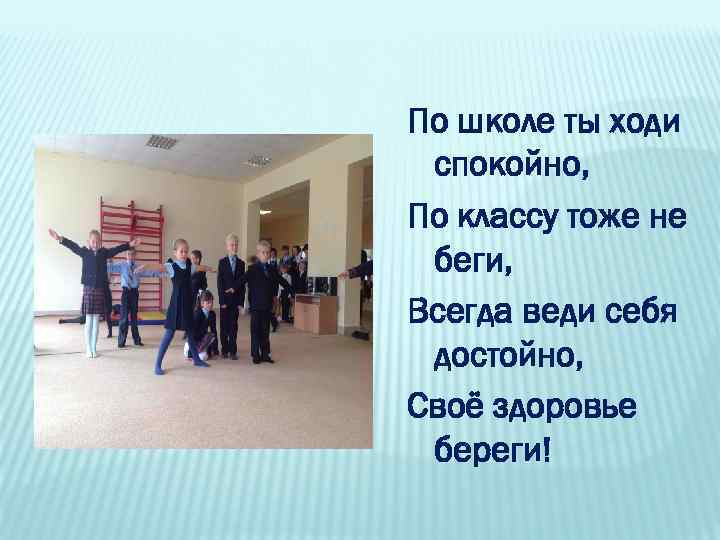 По школе ты ходи спокойно,

По классу тоже не беги,

Всегда веди себя достойно,

Своё здоровье береги!